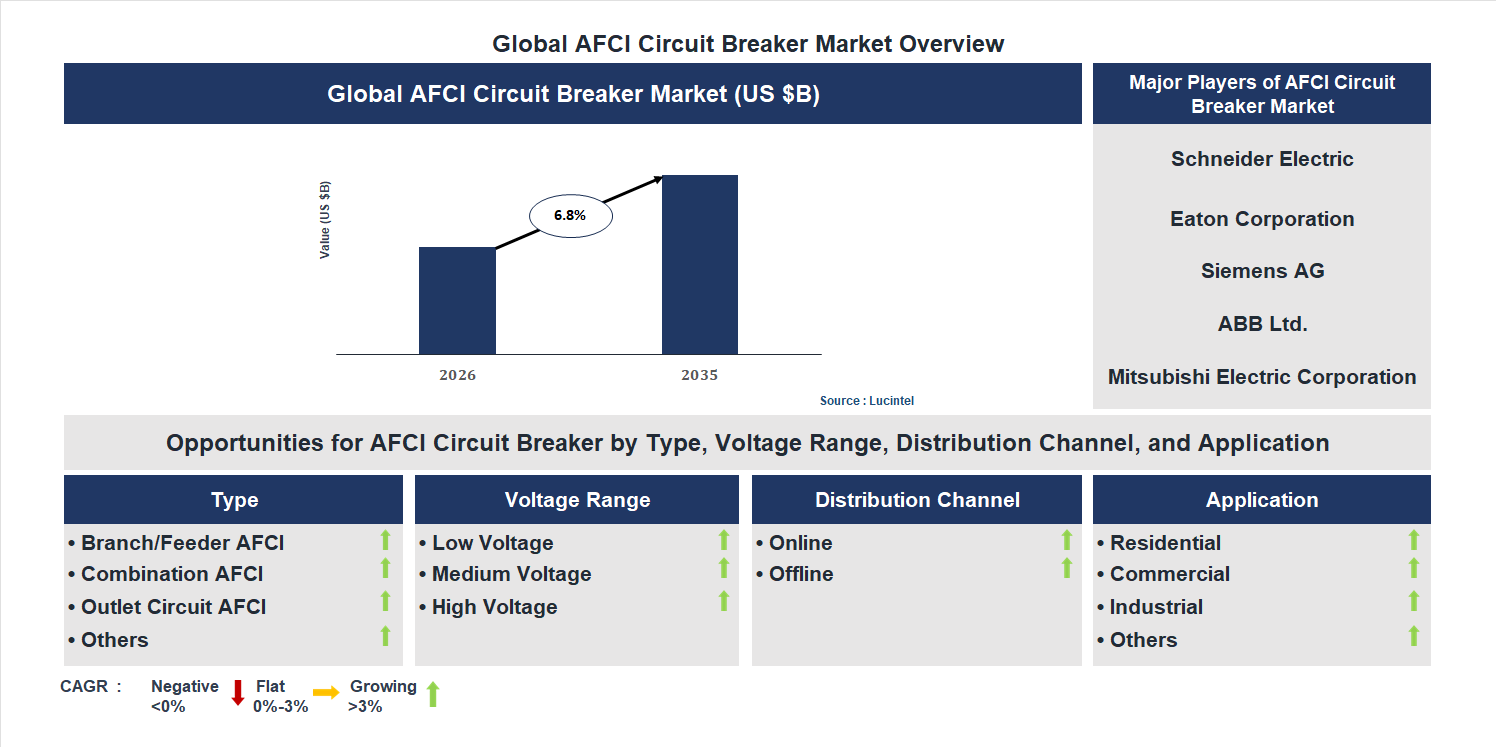 Global AFCI Circuit Breaker Market Overview

Global AFCI Circuit Breaker Market (US $B)

Value (US $B)

6.8%

2026

2035

Source : Lucintel

Major Players of AFCI Circuit Breaker Market

Schneider Electric

Eaton Corporation

Siemens AG

ABB Ltd.

Mitsubishi Electric Corporation

Opportunities for AFCI Circuit Breaker by Type, Voltage Range, Distribution Channel, and Application

Type

• Branch/Feeder AFCI
• Combination AFCI
• Outlet Circuit AFCI
• Others

Voltage Range

• Low Voltage
• Medium Voltage
• High Voltage

Distribution Channel

• Online
• Offline

Application

• Residential
• Commercial
• Industrial
• Others

CAGR : Negative <0% Flat 0%-3% Growing >3%